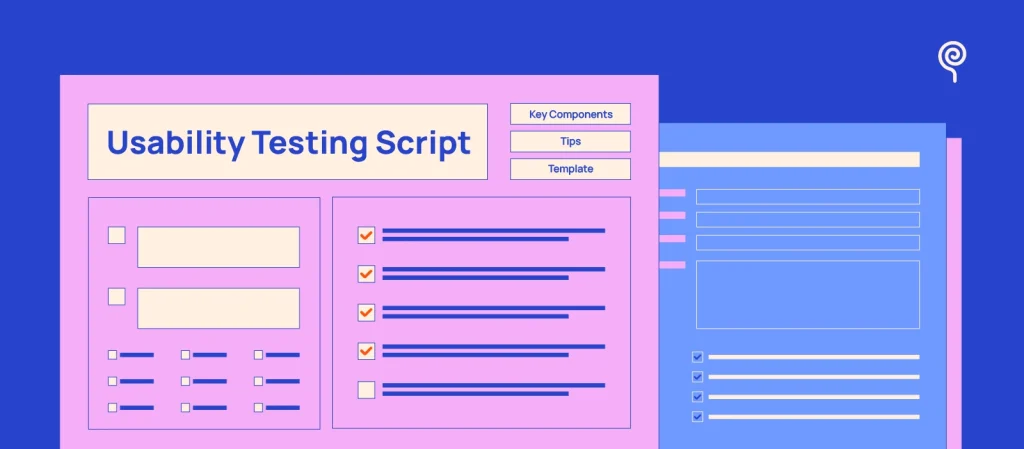 Usability Testing Script

Key Components

Tips

Template